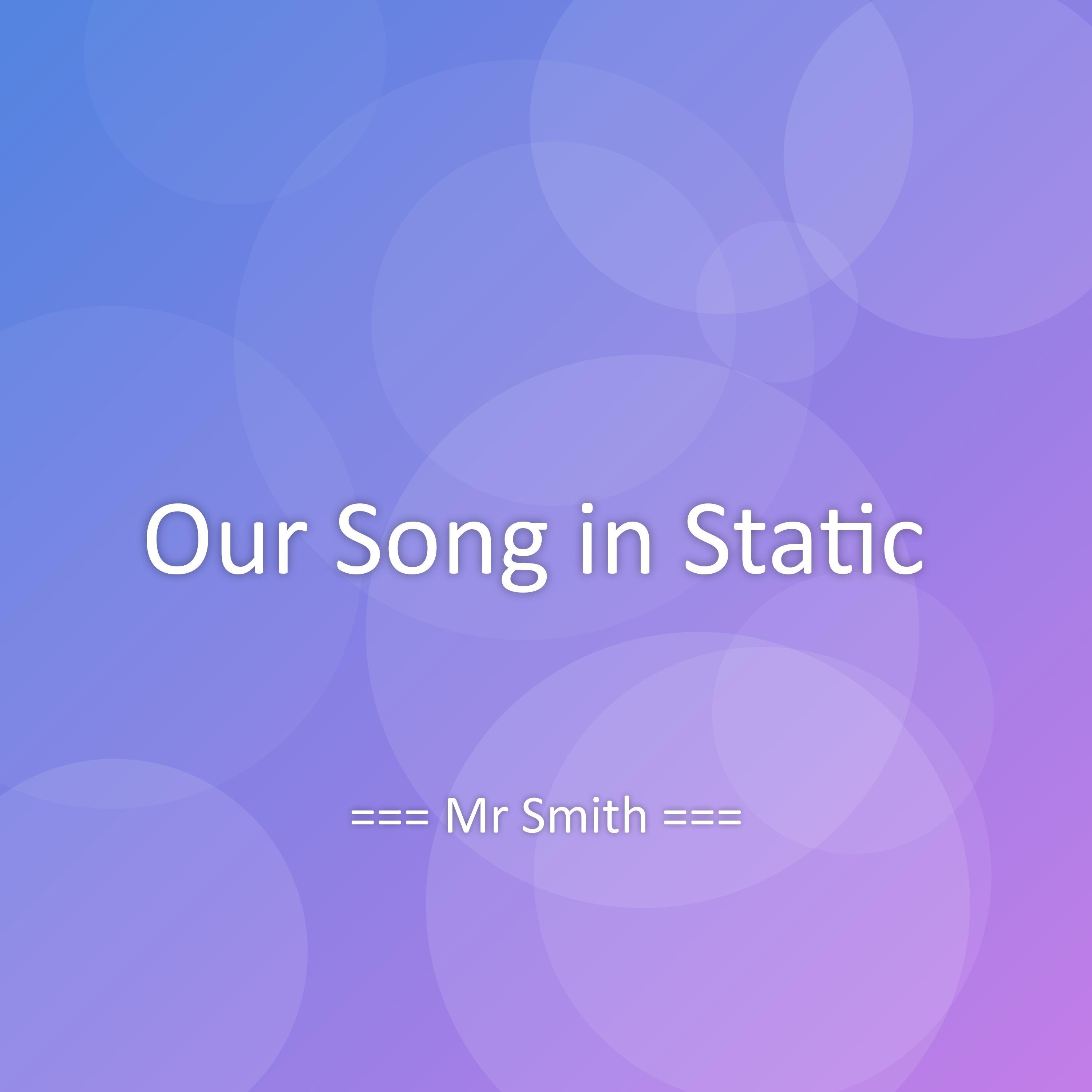 Our Song in Static

=== Mr Smith ===